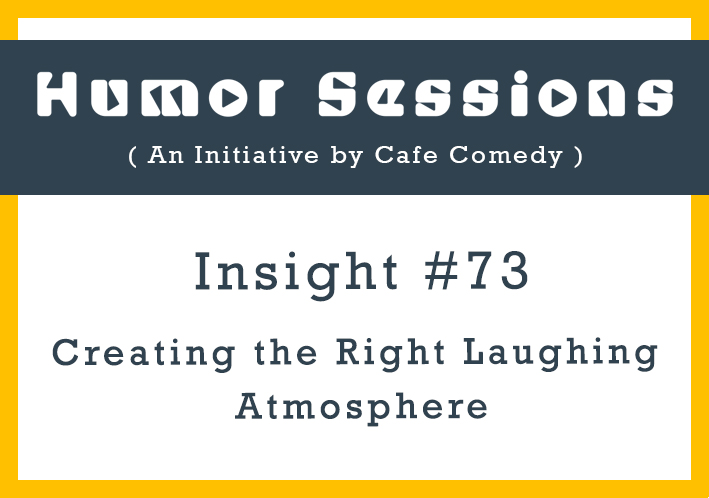 Humor Sessions
( An Initiative by Cafe Comedy )

Insight #73

Creating the Right Laughing Atmosphere